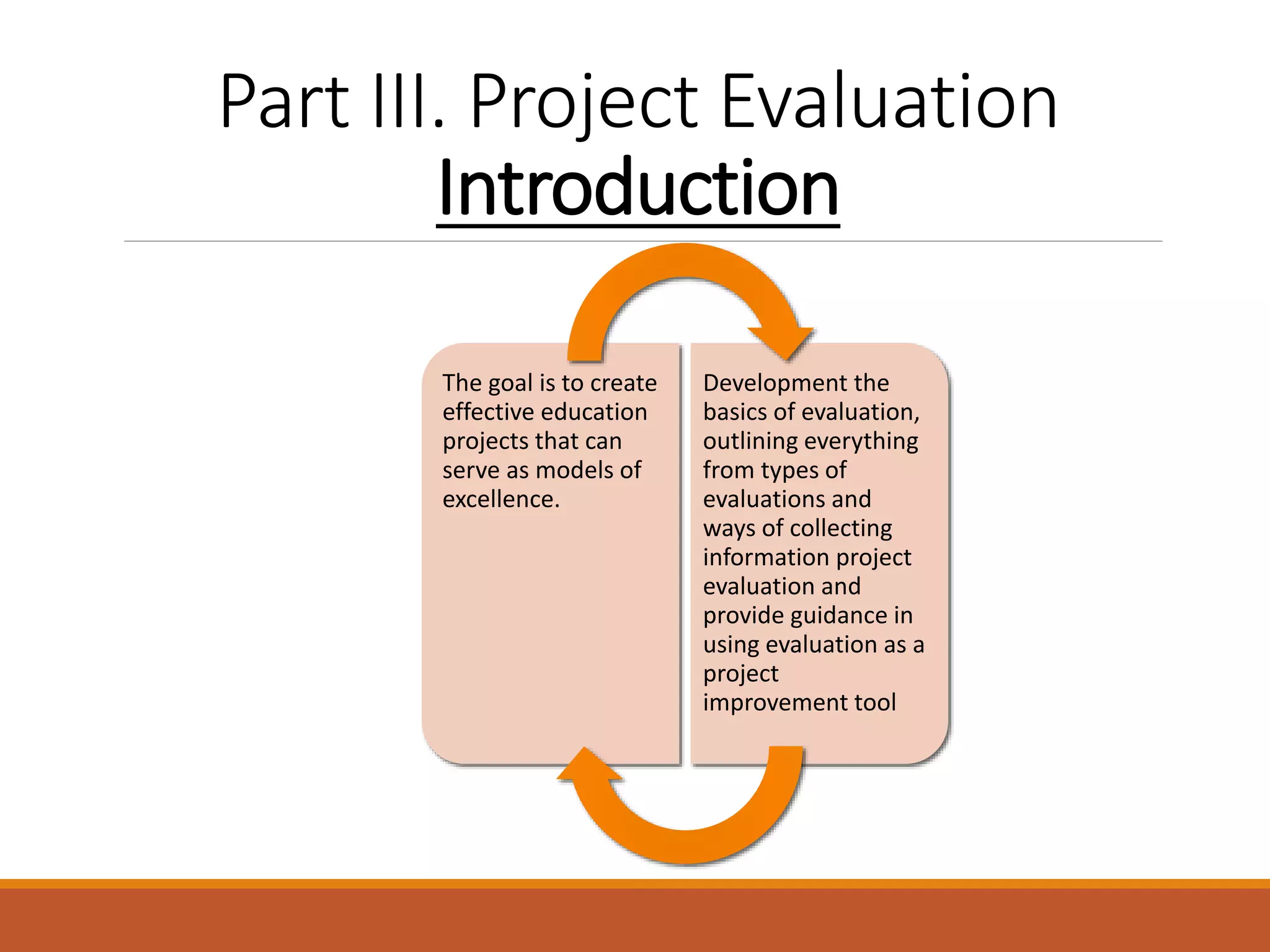 Part III. Project Evaluation
Introduction

The goal is to create effective education projects that can serve as models of excellence.

Development the basics of evaluation, outlining everything from types of evaluations and ways of collecting information project evaluation and provide guidance in using evaluation as a project improvement tool